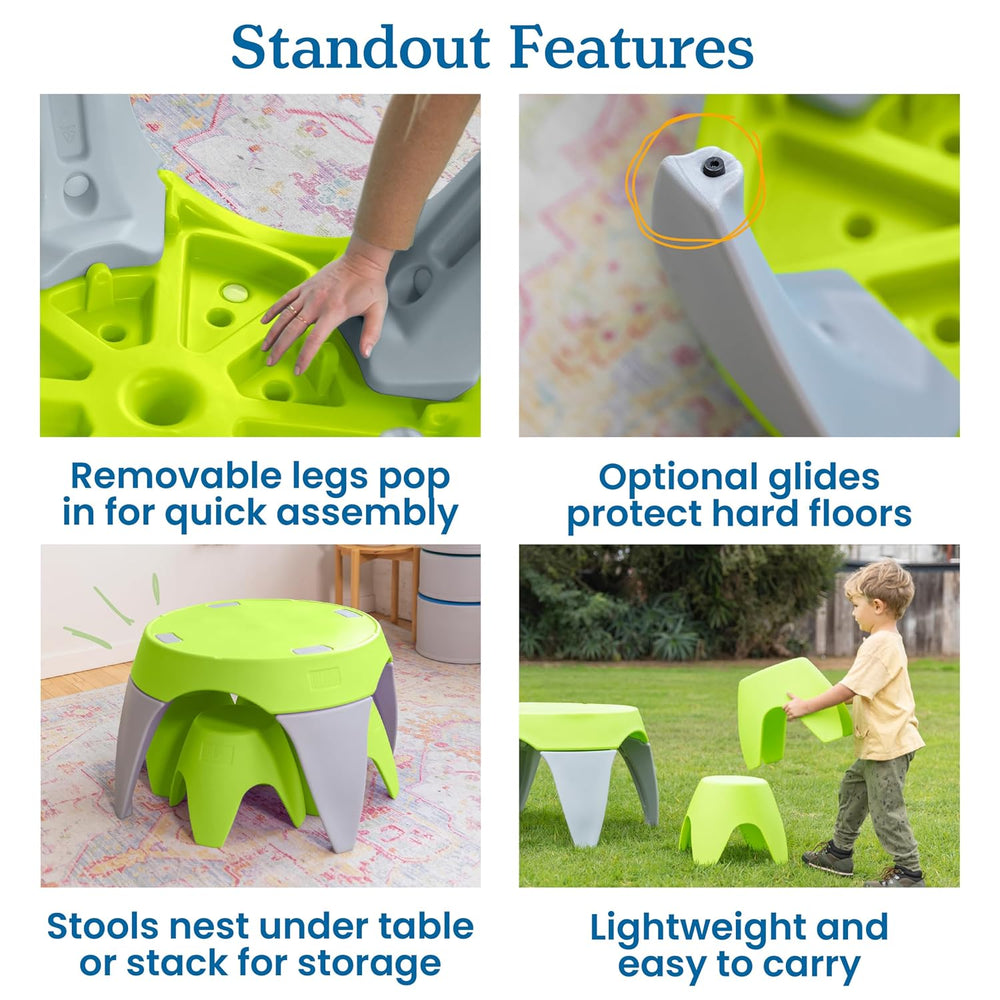 Standout Features

Removable legs pop in for quick assembly

Optional glides protect hard floors

Stools nest under table or stack for storage

Lightweight and easy to carry